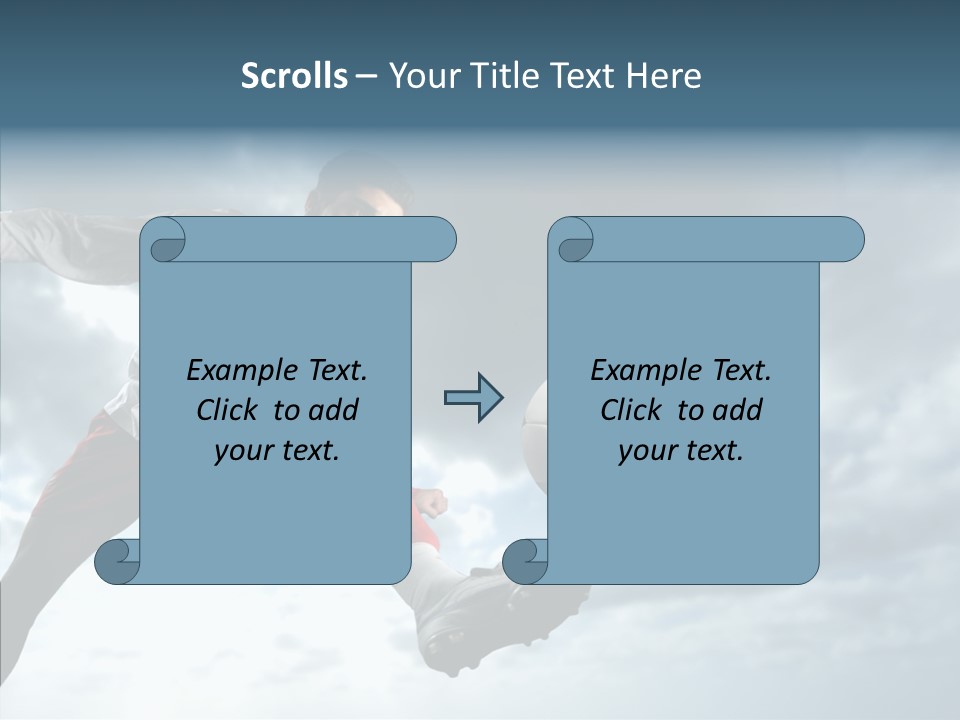 Scrolls – Your Title Text Here

Example Text. Click to add your text.

Example Text. Click to add your text.